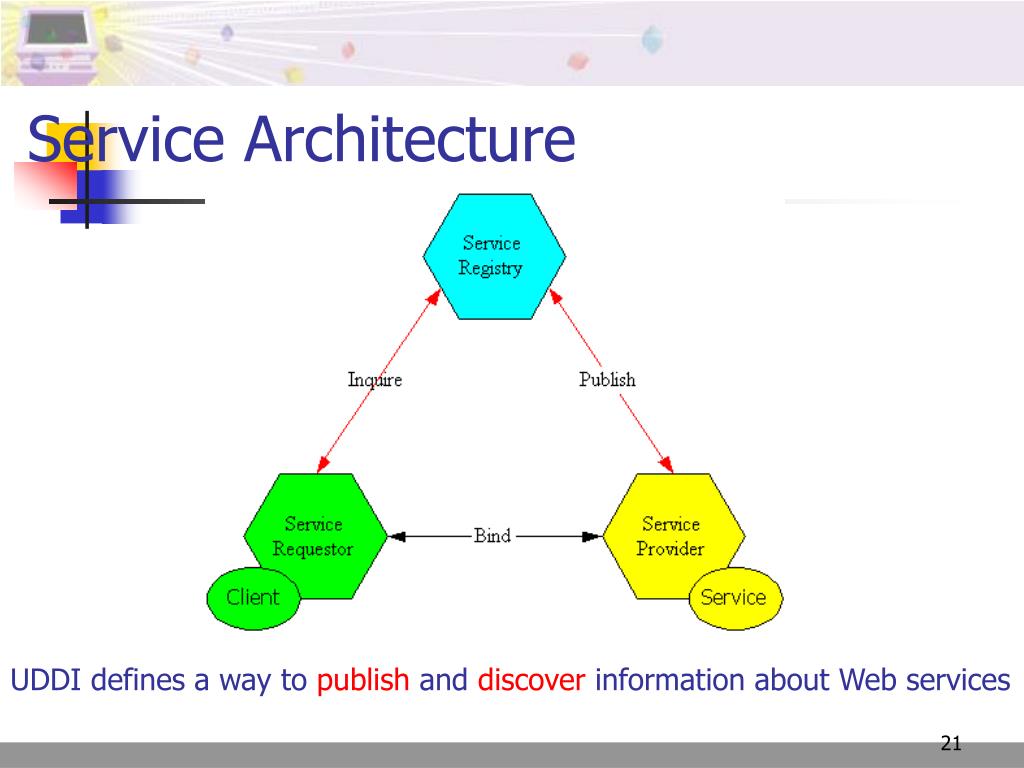 Service Architecture

Service Registry

Inquire

Publish

Service Requestor

Bind

Service Provider

Client

Service

UDDI defines a way to publish and discover information about Web services

21